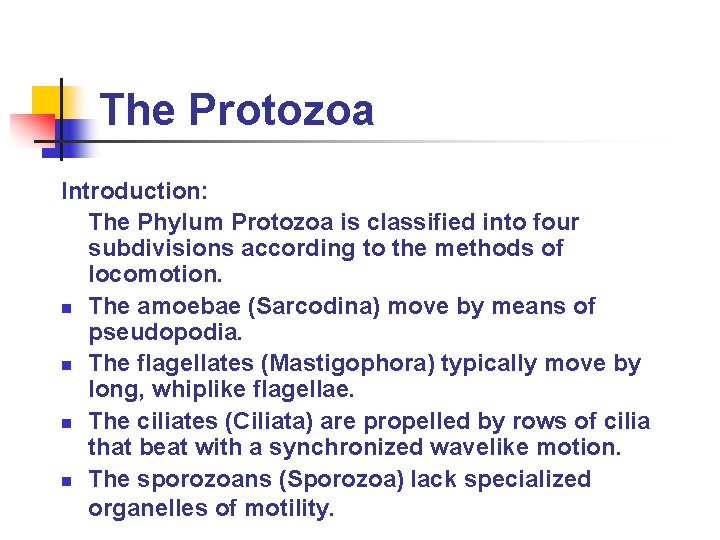 The Protozoa

Introduction:

The Phylum Protozoa is classified into four subdivisions according to the methods of locomotion.

- The amoebae (Sarcodina) move by means of pseudopodia.
- The flagellates (Mastigophora) typically move by long, whiplike flagellae.
- The ciliates (Ciliata) are propelled by rows of cilia that beat with a synchronized wavelike motion.
- The sporozoans (Sporozoa) lack specialized organelles of motility.